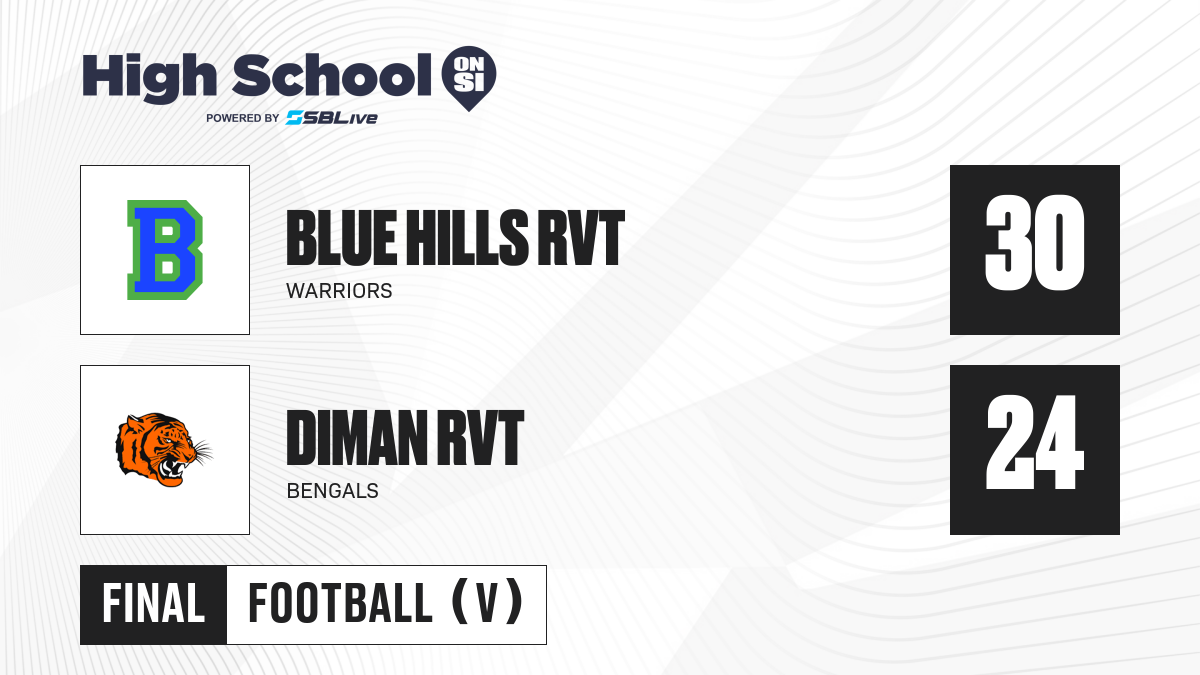 High School ON SI
POWERED BY SBLive

B

BLUE HILLS RVT
WARRIORS

30

DIMAN RVT
BENGALS

24

FINAL FOOTBALL (V)